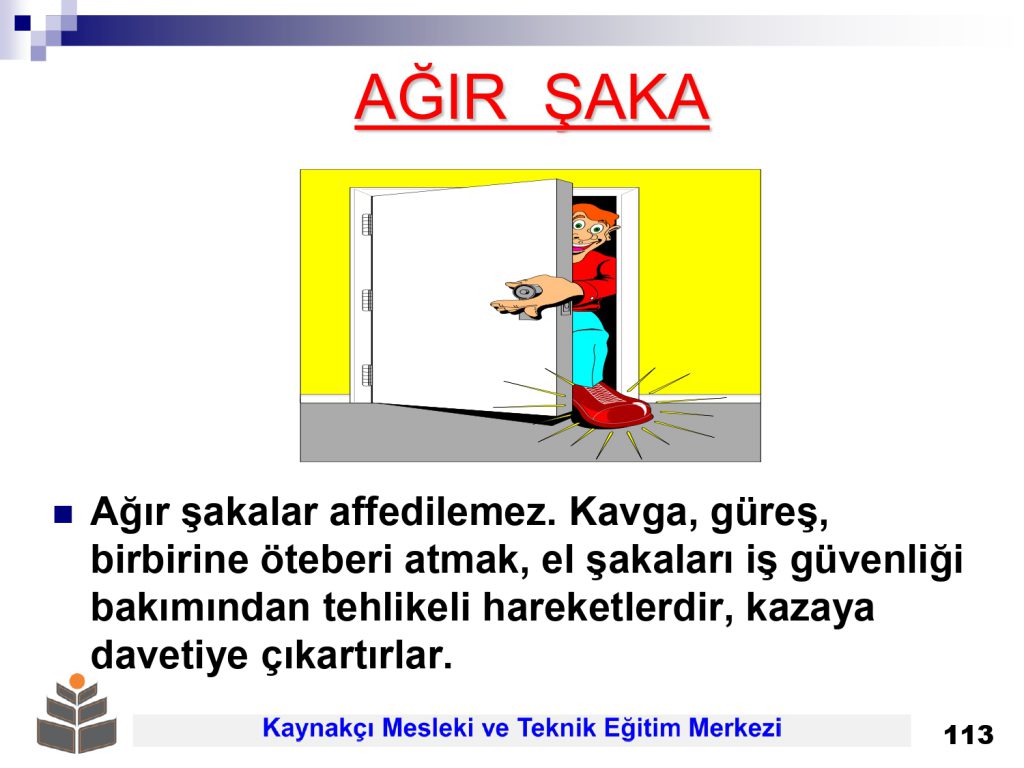 AĞIR ŞAKA

Ağır şakalar affedilemez. Kavga, güreş, birbirine öteberi atmak, el şakaları iş güvenliği bakımından tehlikeli hareketlerdir, kazaya davetiye çıkartırlar.

Kaynakçı Mesleki ve Teknik Eğitim Merkezi

113